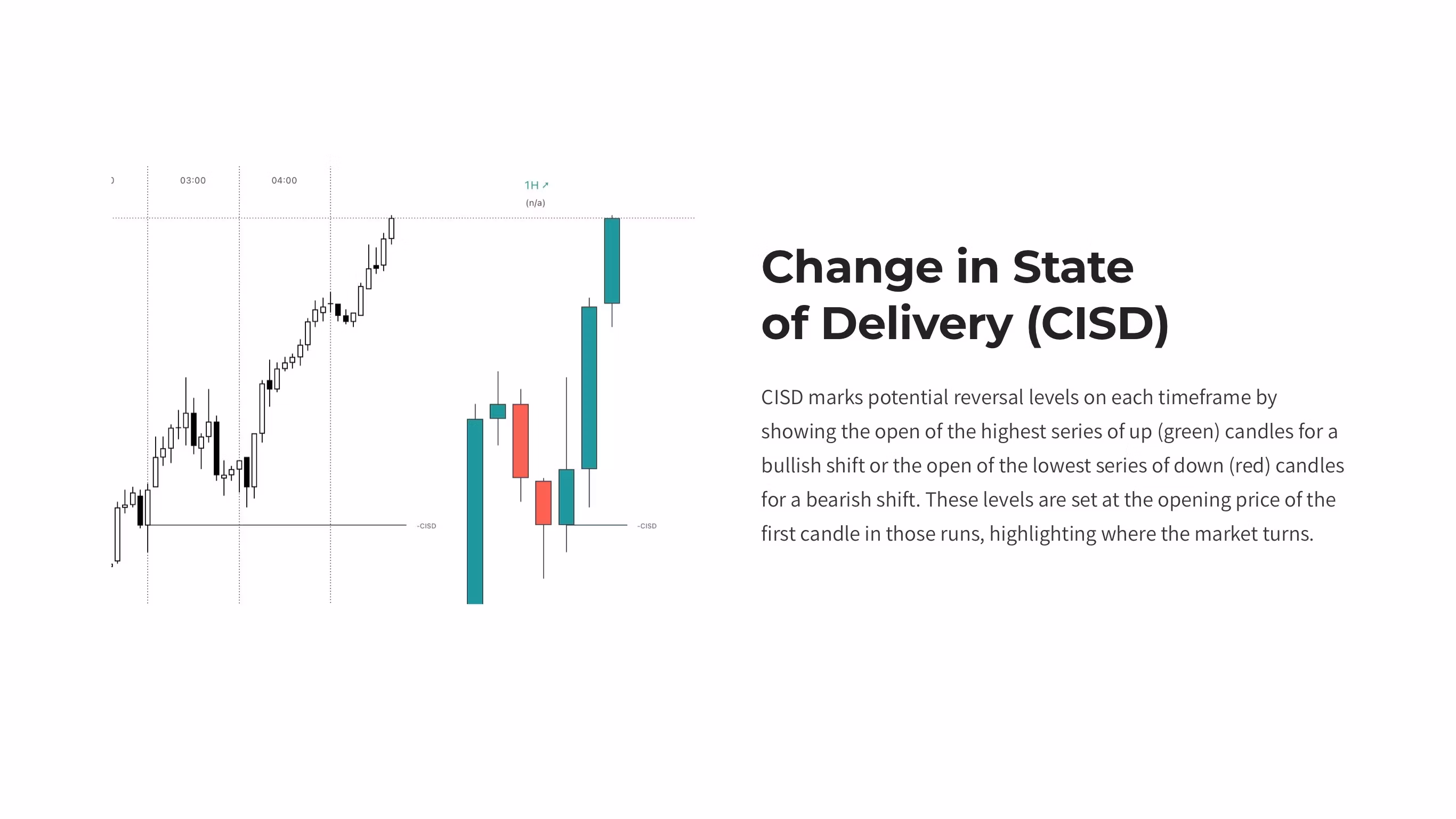 03:00

04:00

1H ↗
(n/a)

-CISD

-CISD

Change in State of Delivery (CISD)

CISD marks potential reversal levels on each timeframe by showing the open of the highest series of up (green) candles for a bullish shift or the open of the lowest series of down (red) candles for a bearish shift. These levels are set at the opening price of the first candle in those runs, highlighting where the market turns.